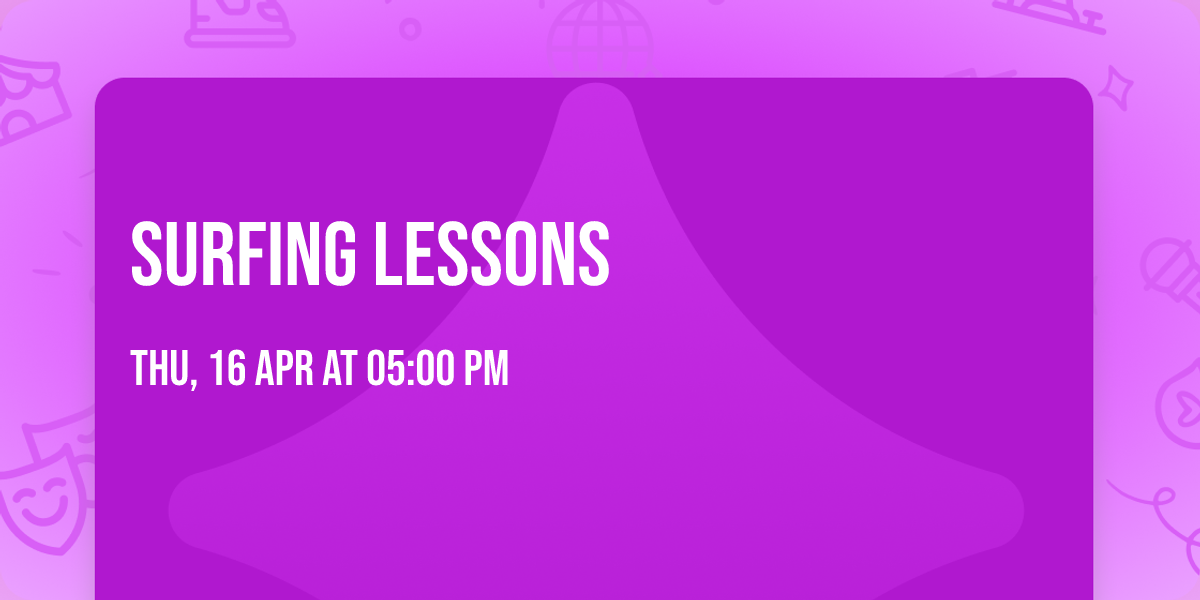 SURFING LESSONS

THU, 16 APR AT 05:00 PM